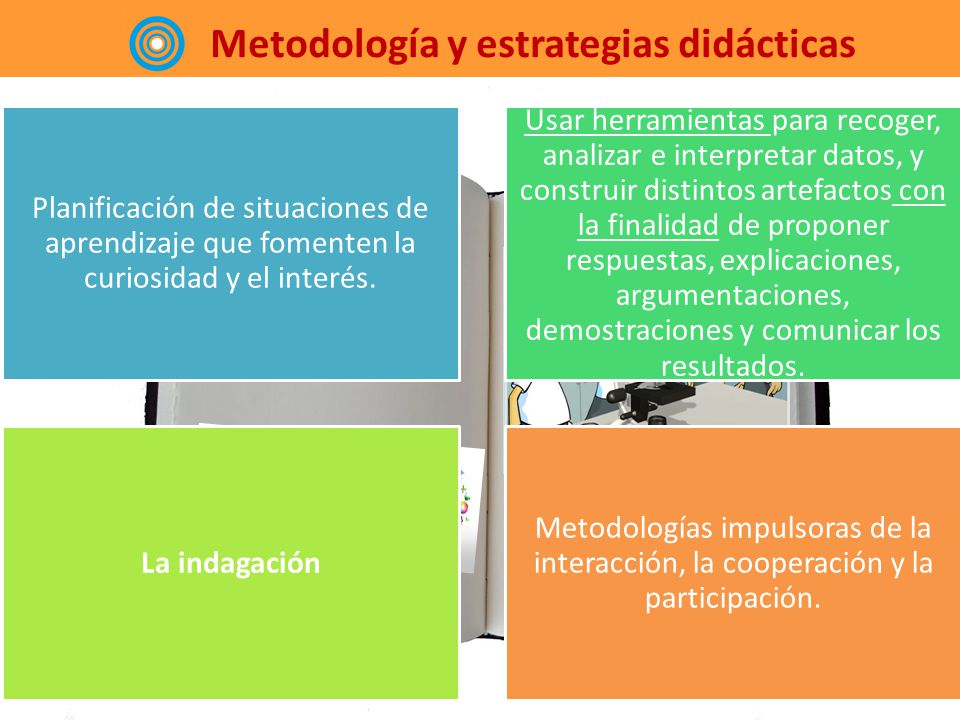 Metodología y estrategias didácticas

Planificación de situaciones de aprendizaje que fomenten la curiosidad y el interés.

Usar herramientas para recoger, analizar e interpretar datos, y construir distintos artefactos con la finalidad de proponer respuestas, explicaciones, argumentaciones, demostraciones y comunicar los resultados.

La indagación

Metodologías impulsoras de la interacción, la cooperación y la participación.